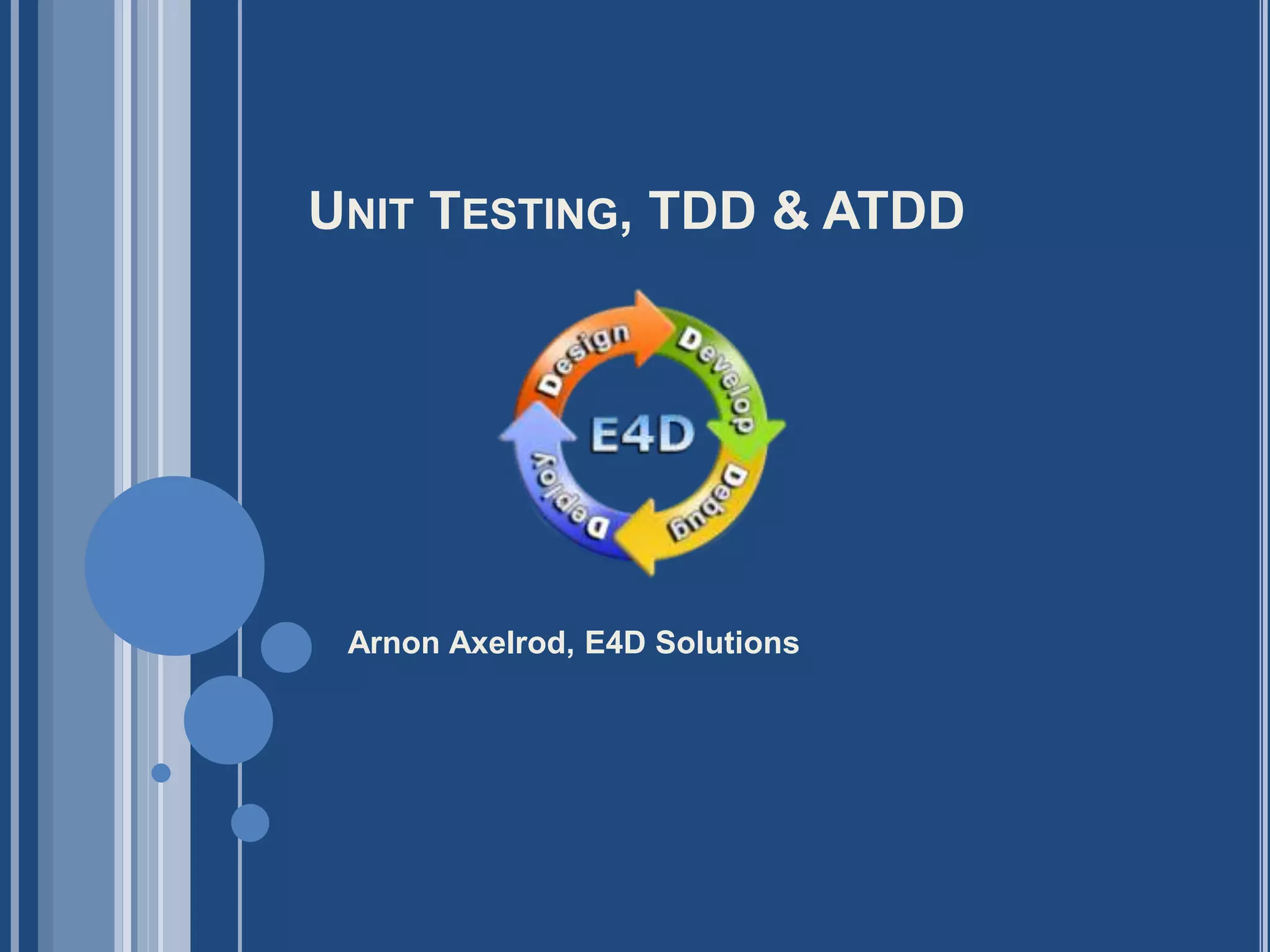 UNIT TESTING, TDD & ATDD

Design
Develop
Debug
Deploy
E4D

Arnon Axelrod, E4D Solutions